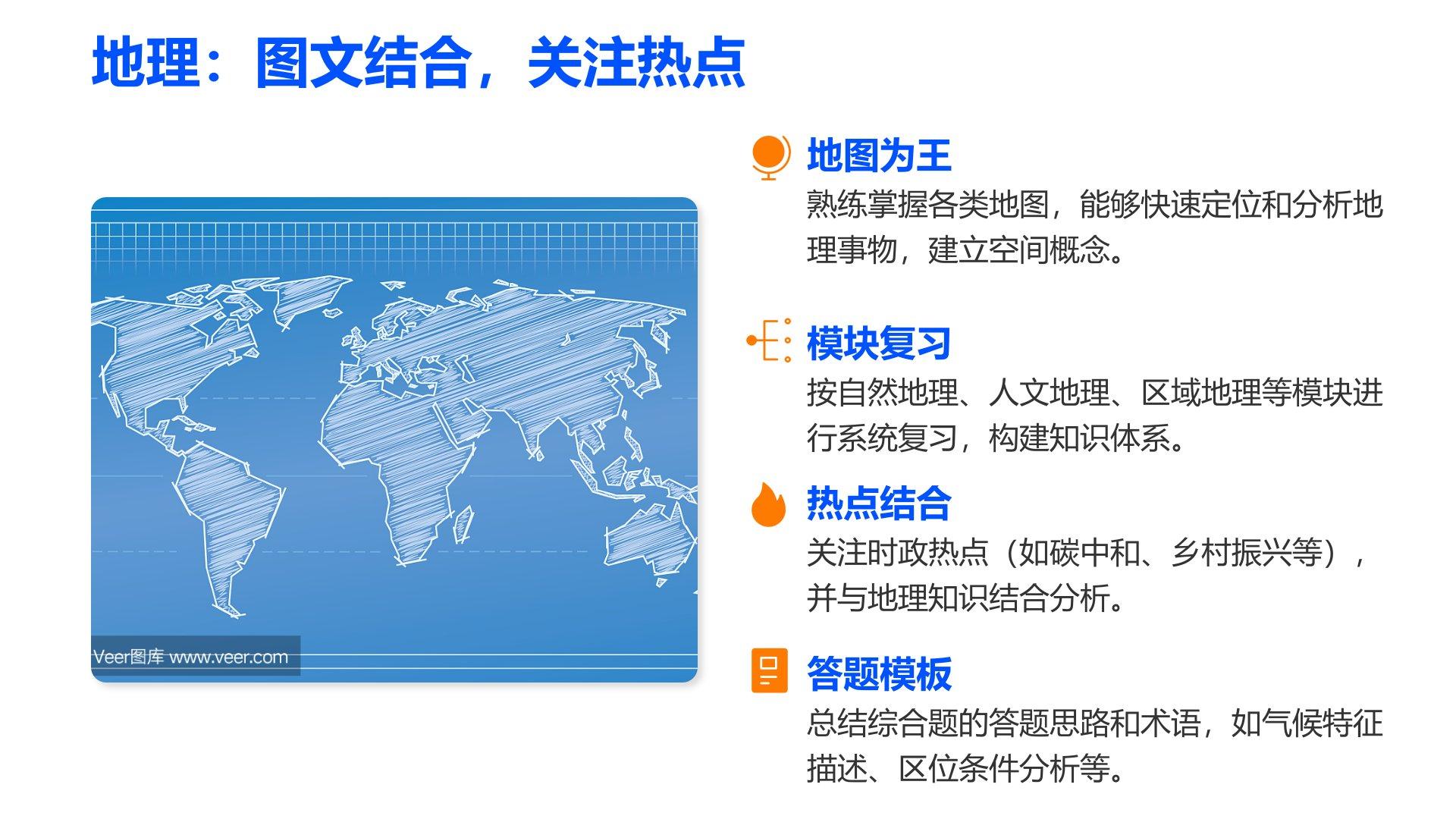 地理：图文结合，关注热点

Veer图库 www.veer.com

地图为王
熟练掌握各类地图，能够快速定位和分析地理事物，建立空间概念。

模块复习
按自然地理、人文地理、区域地理等模块进行系统复习，构建知识体系。

热点结合
关注时政热点（如碳中和、乡村振兴等），并与地理知识结合分析。

答题模板
总结综合题的答题思路和术语，如气候特征描述、区位条件分析等。